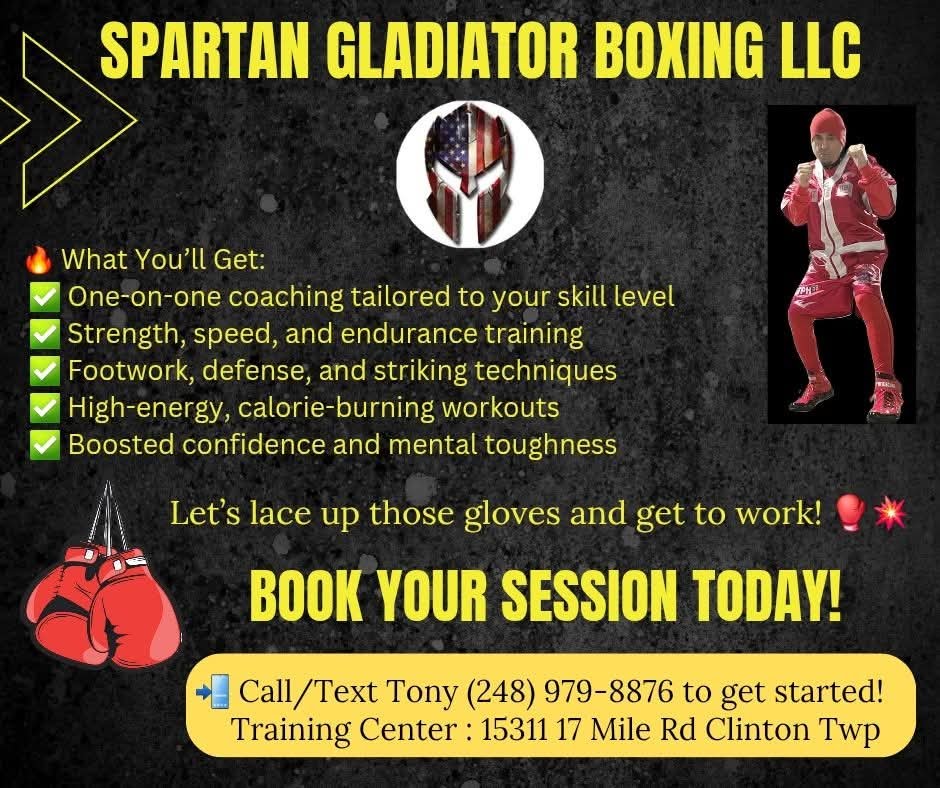 SPARTAN GLADIATOR BOXING LLC

🔥 What You'll Get:
✅ One-on-one coaching tailored to your skill level
✅ Strength, speed, and endurance training
✅ Footwork, defense, and striking techniques
✅ High-energy, calorie-burning workouts
✅ Boosted confidence and mental toughness

Let's lace up those gloves and get to work! 🥊💥

BOOK YOUR SESSION TODAY!

📲 Call/Text Tony (248) 979-8876 to get started!
Training Center : 15311 17 Mile Rd Clinton Twp